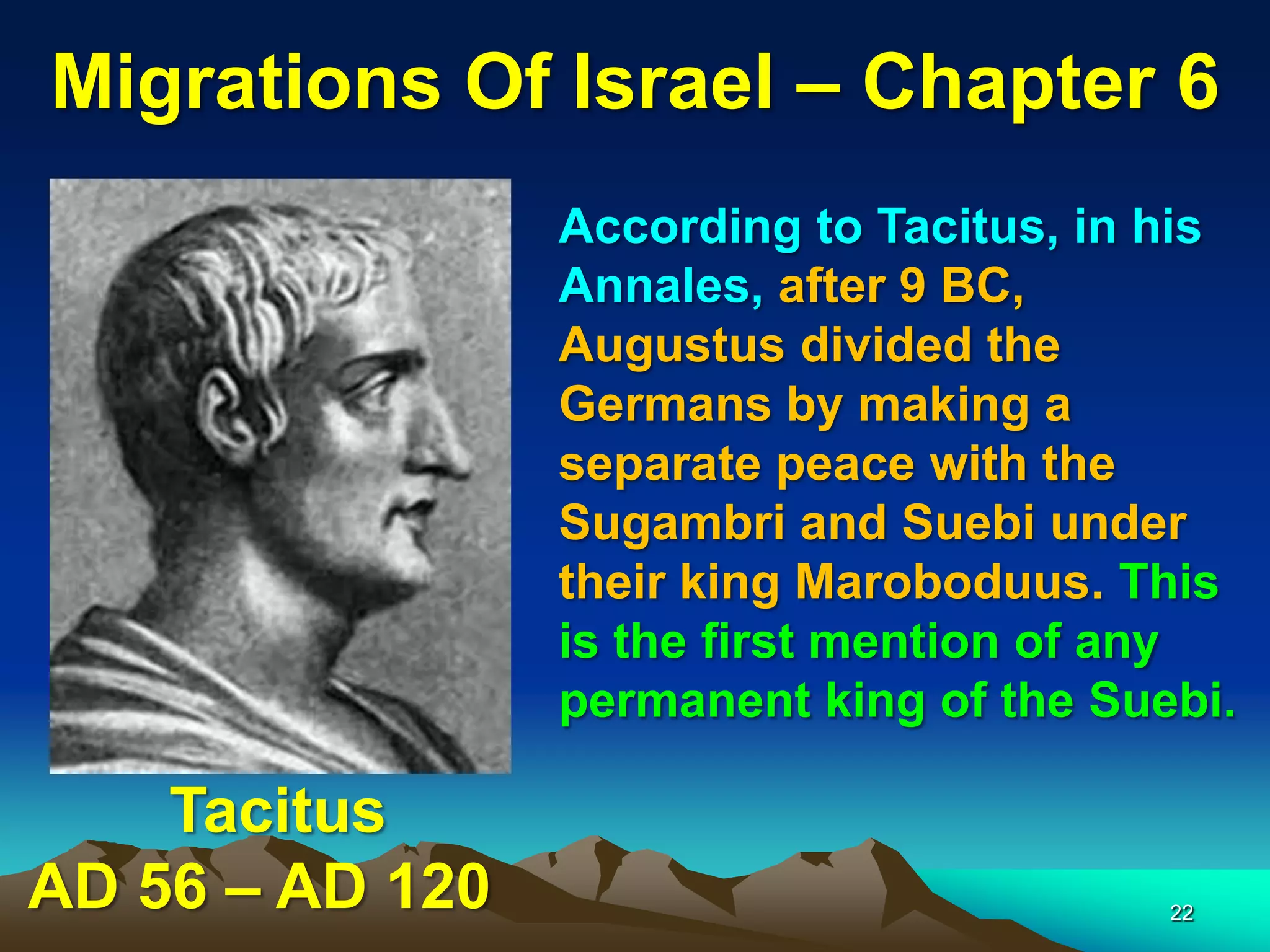 Migrations Of Israel – Chapter 6

According to Tacitus, in his Annales, after 9 BC, Augustus divided the Germans by making a separate peace with the Sugambri and Suebi under their king Maroboduus. This is the first mention of any permanent king of the Suebi.

Tacitus
AD 56 – AD 120

22